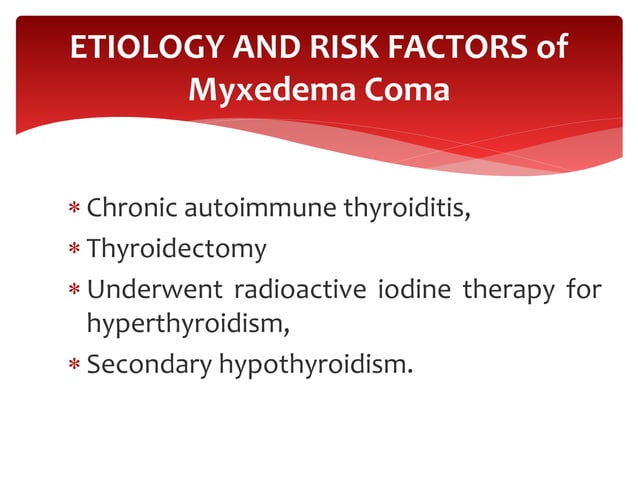 ETIOLOGY AND RISK FACTORS of Myxedema Coma

* Chronic autoimmune thyroiditis,
* Thyroidectomy
* Underwent radioactive iodine therapy for hyperthyroidism,
* Secondary hypothyroidism.